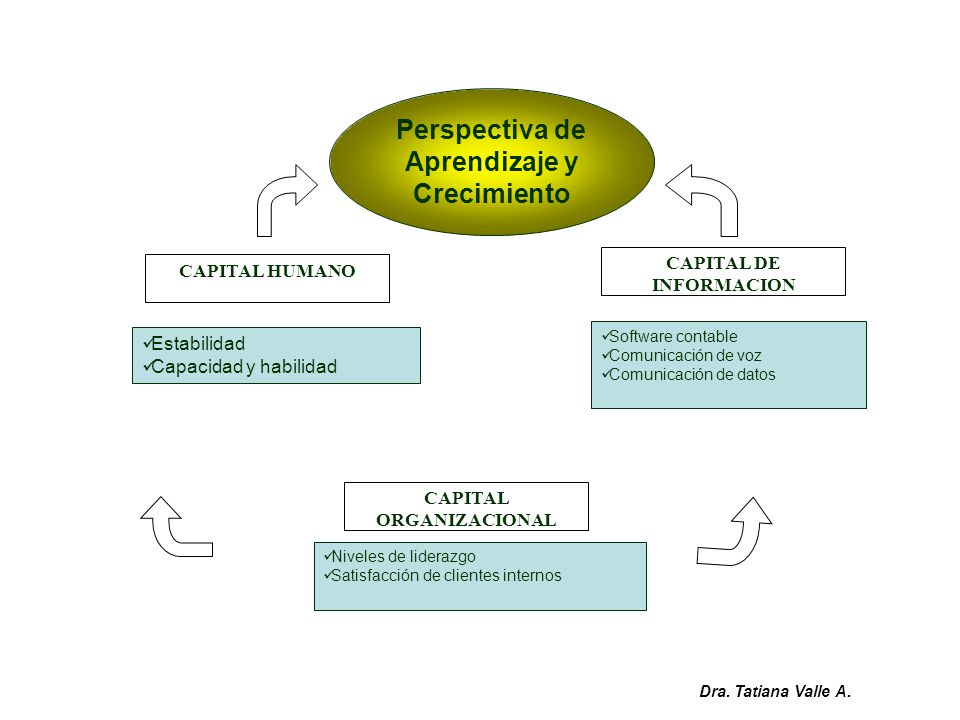 Perspectiva de Aprendizaje y Crecimiento

CAPITAL HUMANO

✓Estabilidad
✓Capacidad y habilidad

CAPITAL DE INFORMACION

✓Software contable
✓Comunicación de voz
✓Comunicación de datos

CAPITAL ORGANIZACIONAL

✓Niveles de liderazgo
✓Satisfacción de clientes internos

Dra. Tatiana Valle A.